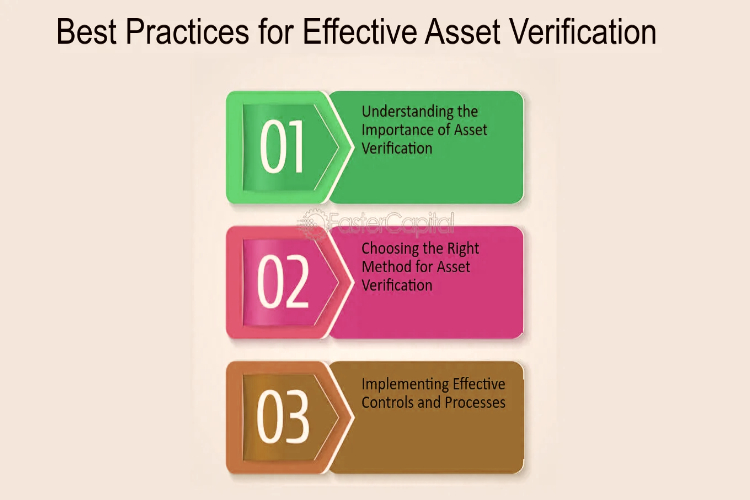 Best Practices for Effective Asset Verification

01

Understanding the Importance of Asset Verification

FasterCapital

02

Choosing the Right Method for Asset Verification

03

Implementing Effective Controls and Processes